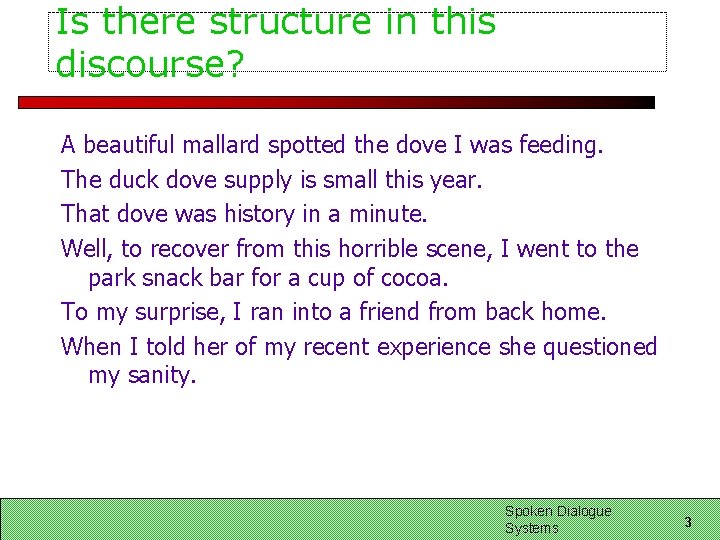 Is there structure in this discourse?

A beautiful mallard spotted the dove I was feeding.

The duck dove supply is small this year.

That dove was history in a minute.

Well, to recover from this horrible scene, I went to the park snack bar for a cup of cocoa.

To my surprise, I ran into a friend from back home.

When I told her of my recent experience she questioned my sanity.

Spoken Dialogue Systems

3